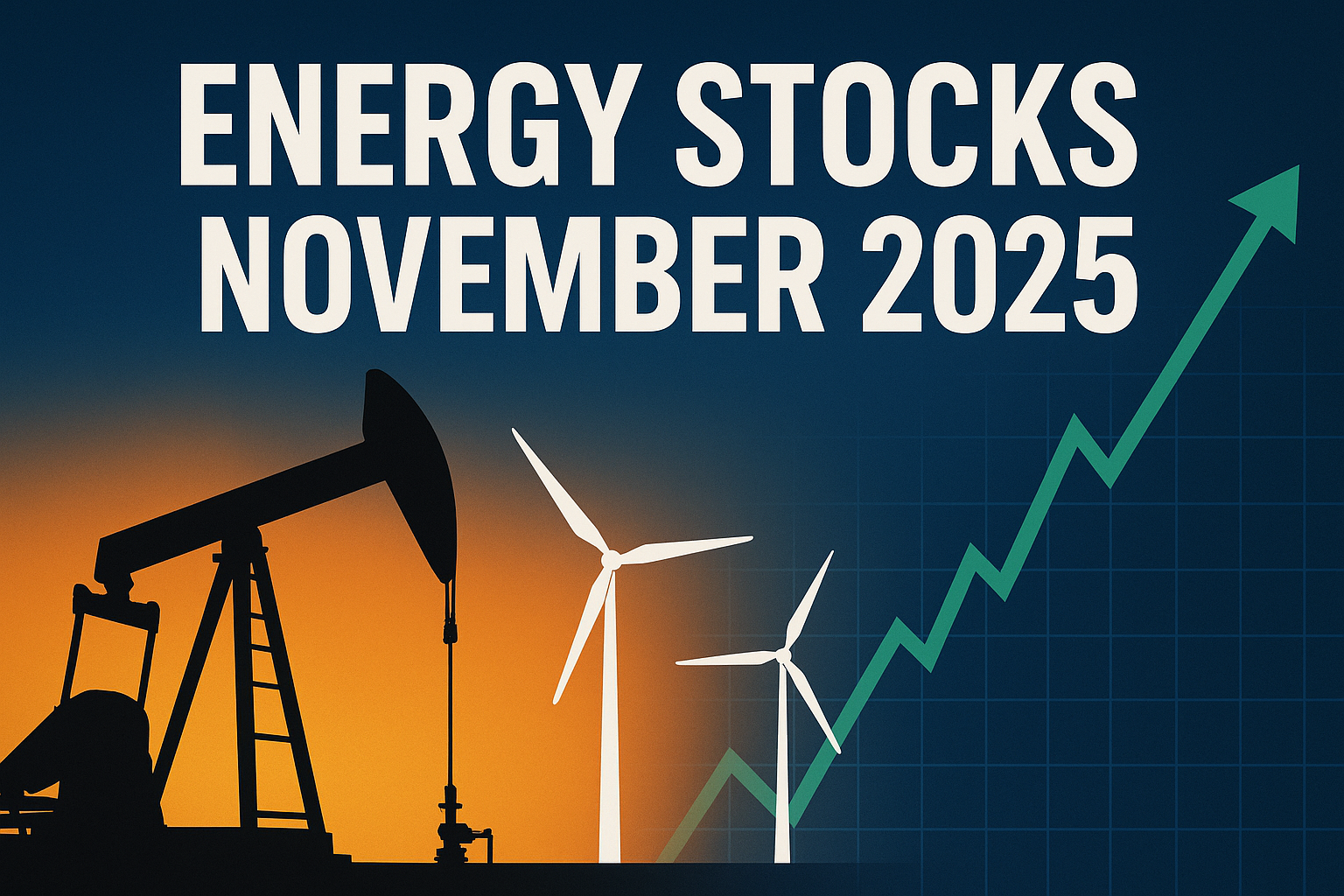 ENERGY STOCKS
NOVEMBER 2025